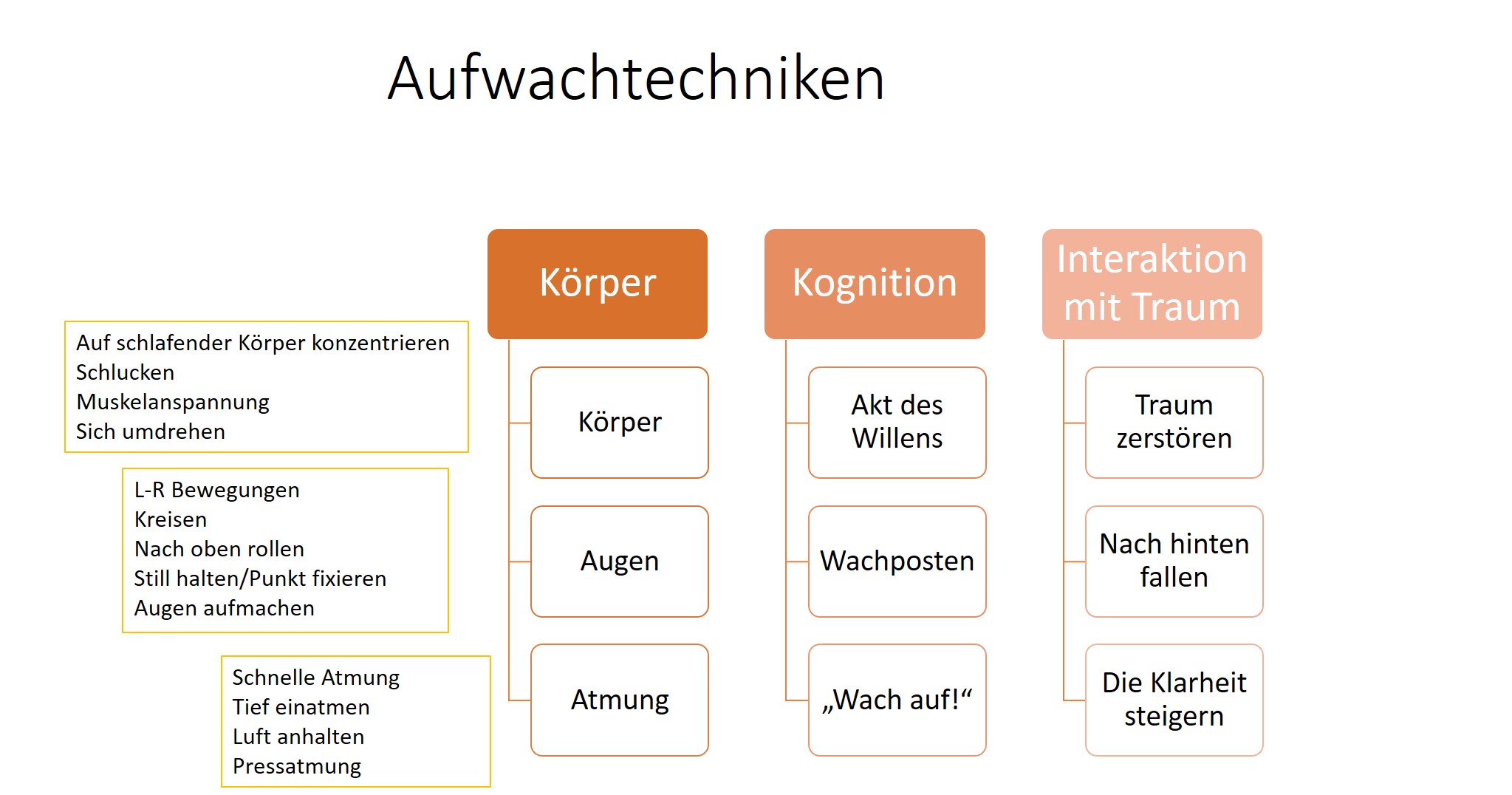 Aufwachtechniken

Auf schlafender Körper konzentrieren
Schlucken
Muskelanspannung
Sich umdrehen

L-R Bewegungen
Kreisen
Nach oben rollen
Still halten/Punkt fixieren
Augen aufmachen

Schnelle Atmung
Tief einatmen
Luft anhalten
Pressatmung

Körper

Körper

Augen

Atmung

Kognition

Akt des Willens

Wachposten

„Wach auf!“

Interaktion mit Traum

Traum zerstören

Nach hinten fallen

Die Klarheit steigern